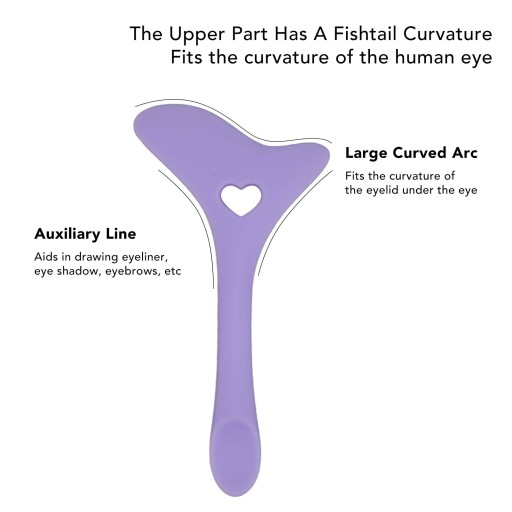 The Upper Part Has A Fishtail Curvature
Fits the curvature of the human eye

Large Curved Arc

Fits the curvature of the eyelid under the eye

Auxiliary Line

Aids in drawing eyeliner, eye shadow, eyebrows, etc